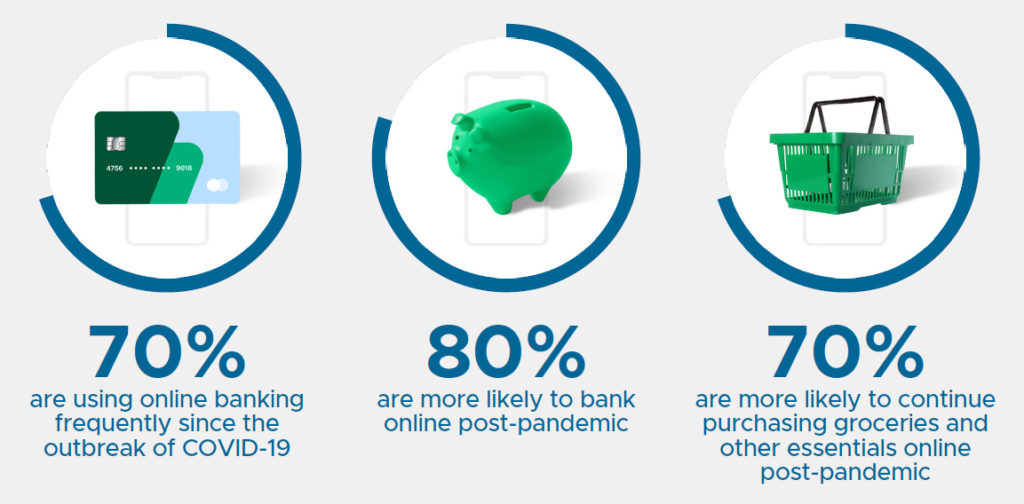 4756 •••• •••• 9018

70%
are using online banking frequently since the outbreak of COVID-19

80%
are more likely to bank online post-pandemic

70%
are more likely to continue purchasing groceries and other essentials online post-pandemic